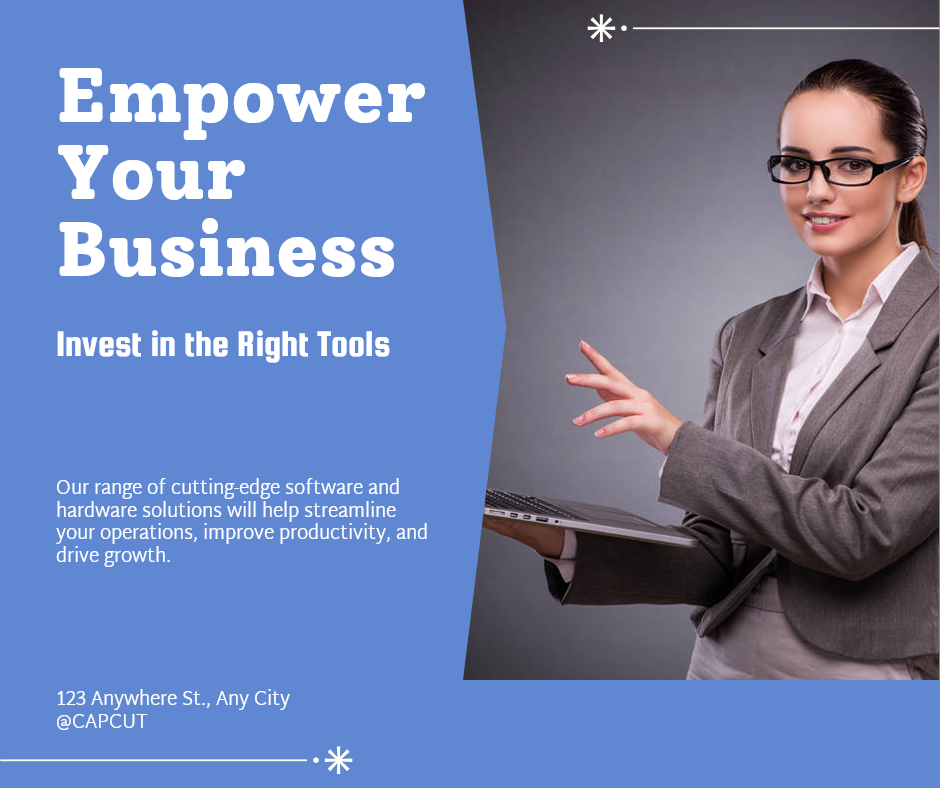 Empower Your Business

Invest in the Right Tools

Our range of cutting-edge software and hardware solutions will help streamline your operations, improve productivity, and drive growth.

123 Anywhere St., Any City
@CAPCUT